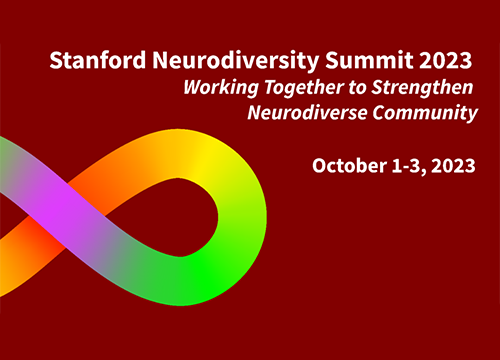 Stanford Neurodiversity Summit 2023
Working Together to Strengthen Neurodiverse Community

October 1-3, 2023